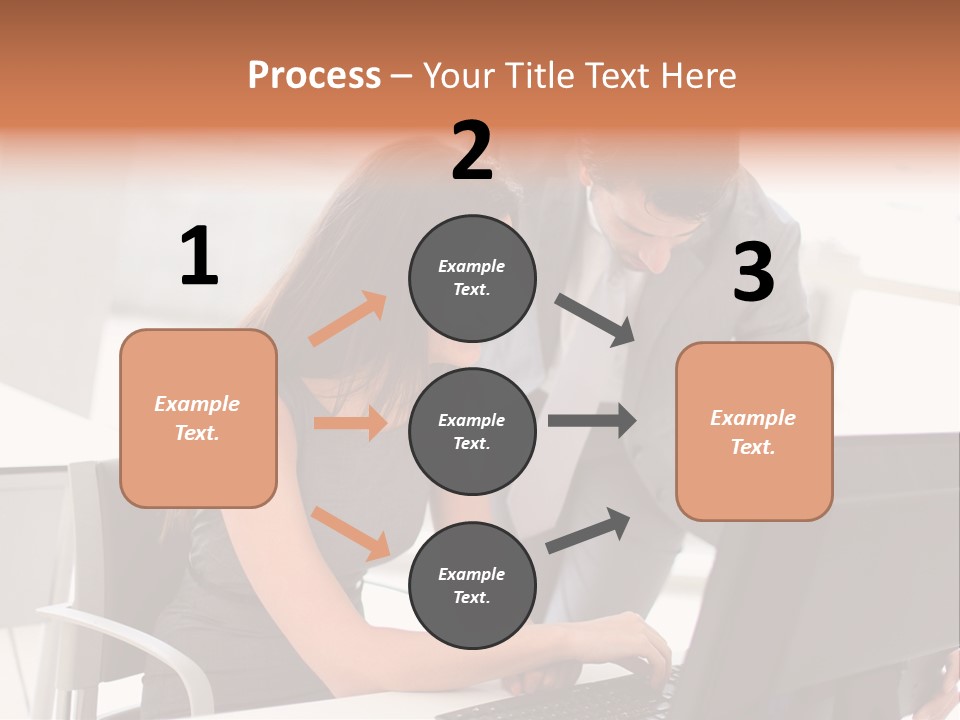 Process – Your Title Text Here

1

Example Text.

2

Example Text.

Example Text.

Example Text.

3

Example Text.